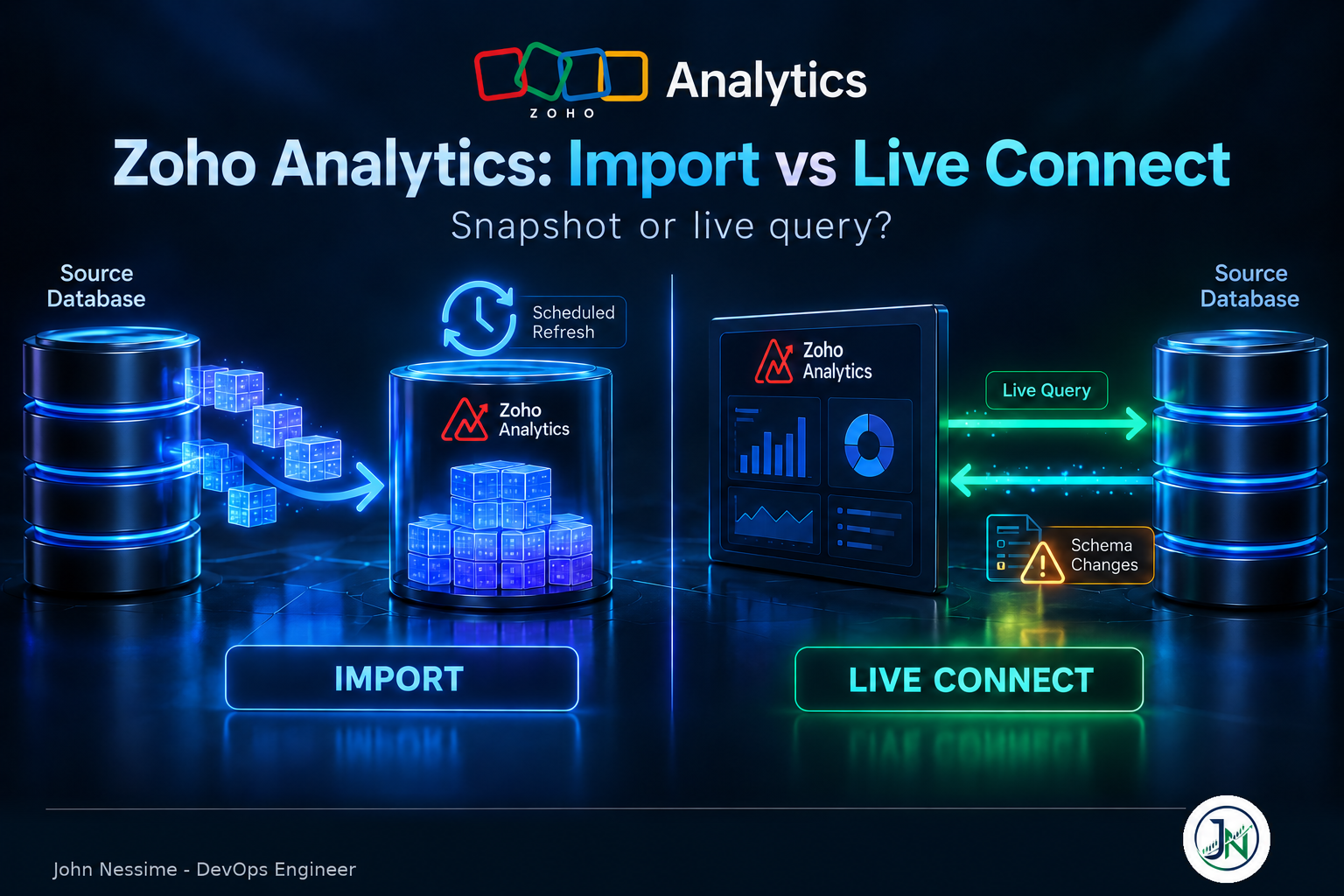 ZOHO Analytics

Zoho Analytics: Import vs Live Connect

Snapshot or live query?

Source Database

Scheduled Refresh

Zoho Analytics

IMPORT

Zoho Analytics

Live Query

Schema Changes

Source Database

LIVE CONNECT

John Nessime - DevOps Engineer

JN